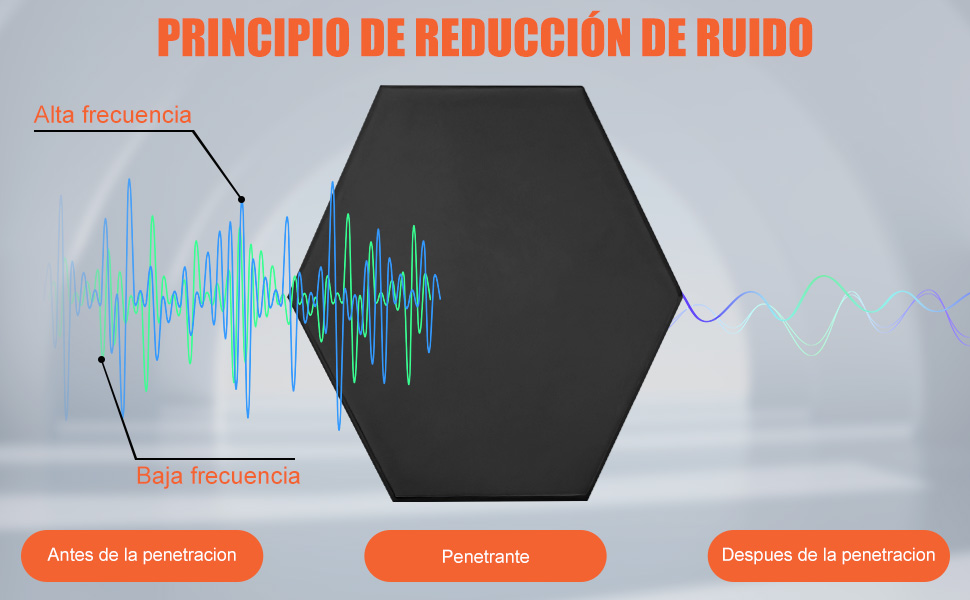 PRINCIPIO DE REDUCCIÓN DE RUIDO

Alta frecuencia

Baja frecuencia

Antes de la penetracion

Penetrante

Despues de la penetracion